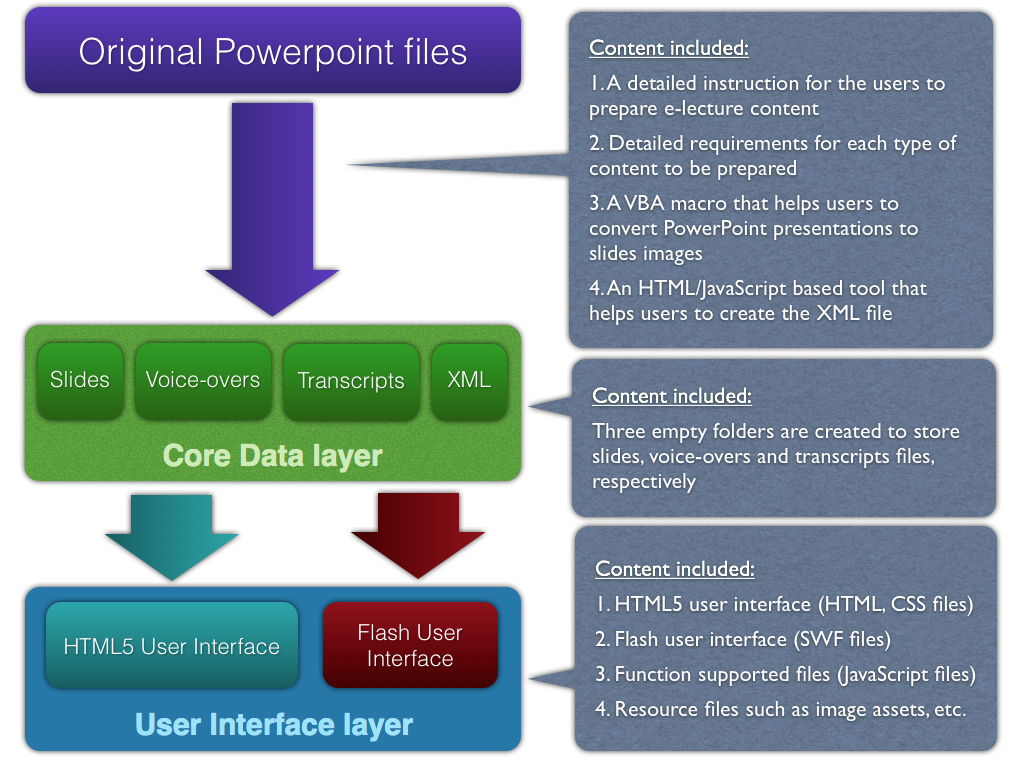 Original Powerpoint files

Content included:

1. A detailed instruction for the users to prepare e-lecture content

2. Detailed requirements for each type of content to be prepared

3. A VBA macro that helps users to convert PowerPoint presentations to slides images

4. An HTML/JavaScript based tool that helps users to create the XML file

Slides

Voice-overs

Transcripts

XML

Core Data layer

Content included:

Three empty folders are created to store slides, voice-overs and transcripts files, respectively

HTML5 User Interface

Flash User Interface

User Interface layer

Content included:

1. HTML5 user interface (HTML, CSS files)

2. Flash user interface (SWF files)

3. Function supported files (JavaScript files)

4. Resource files such as image assets, etc.